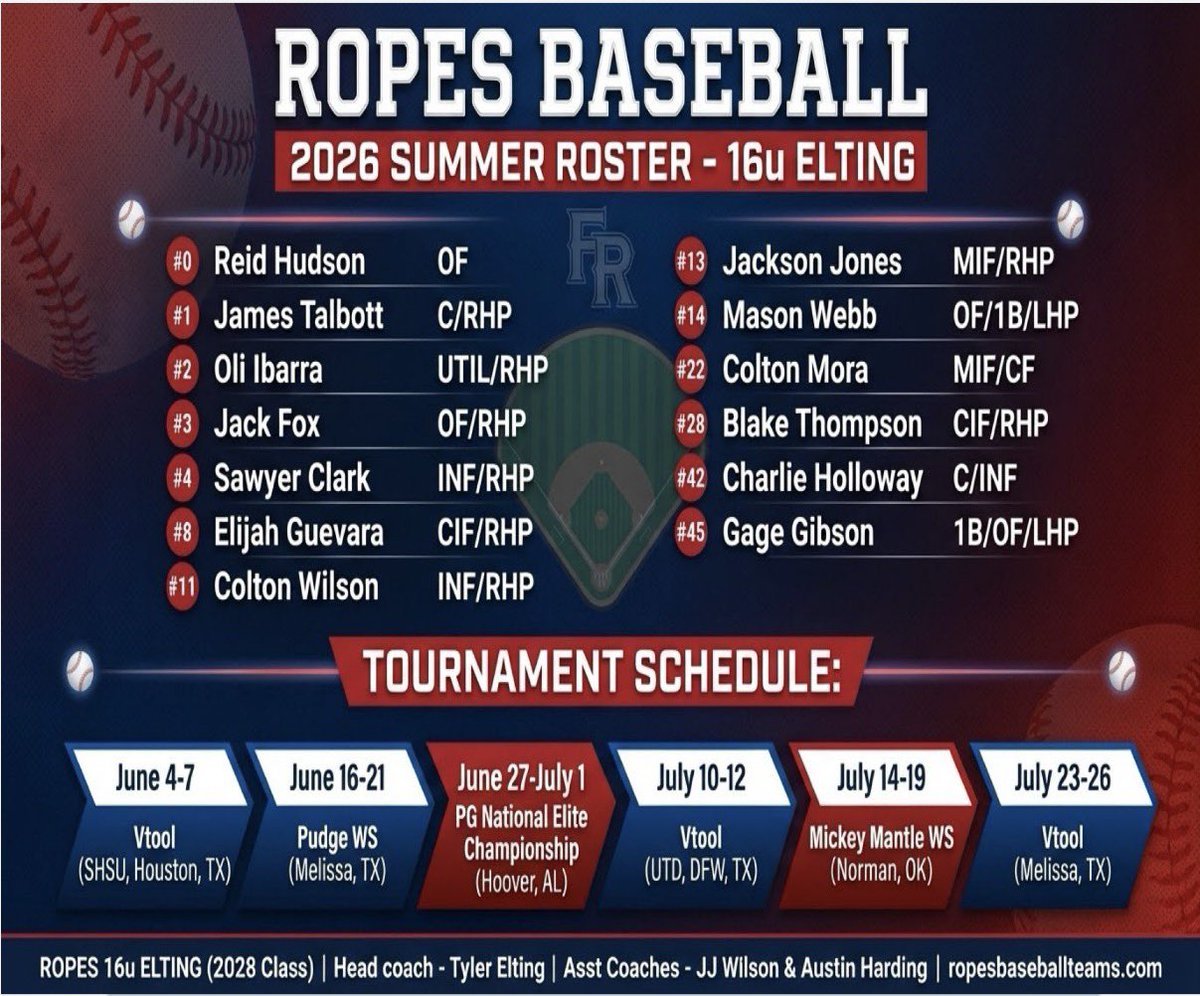 ROPES BASEBALL

2026 SUMMER ROSTER - 16u ELTING

FR

#0 Reid Hudson OF
#1 James Talbott C/RHP
#2 Oli Ibarra UTIL/RHP
#3 Jack Fox OF/RHP
#4 Sawyer Clark INF/RHP
#8 Elijah Guevara CIF/RHP
#11 Colton Wilson INF/RHP

#13 Jackson Jones MIF/RHP
#14 Mason Webb OF/1B/LHP
#22 Colton Mora MIF/CF
#28 Blake Thompson CIF/RHP
#42 Charlie Holloway C/INF
#45 Gage Gibson 1B/OF/LHP

TOURNAMENT SCHEDULE:

June 4-7
Vtool
(SHSU, Houston, TX)

June 16-21
Pudge WS
(Melissa, TX)

June 27-July 1
PG National Elite Championship
(Hoover, AL)

July 10-12
Vtool
(UTD, DFW, TX)

July 14-19
Mickey Mantle WS
(Norman, OK)

July 23-26
Vtool
(Melissa, TX)

ROPES 16u ELTING (2028 Class) | Head coach - Tyler Elting | Asst Coaches - JJ Wilson & Austin Harding | ropesbaseballteams.com